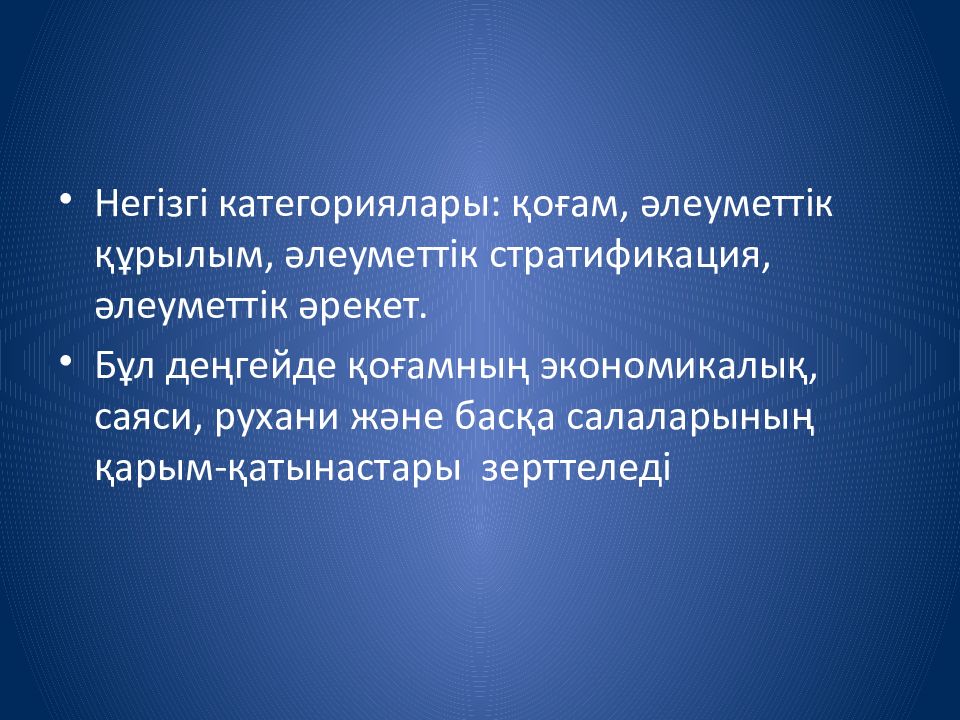 • Негізгі категориялары: қоғам, әлеуметтік құрылым, әлеуметтік стратификация, әлеуметтік әрекет.

• Бұл деңгейде қоғамның экономикалық, саяси, рухани және басқа салаларының қарым-қатынастары зерттеледі